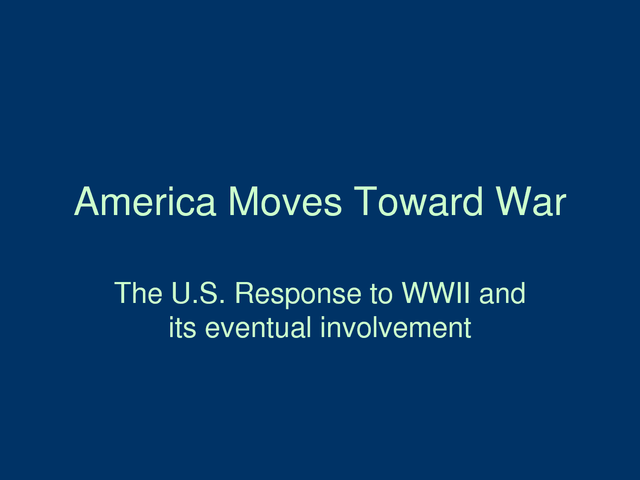 America Moves Toward War

The U.S. Response to WWII and its eventual involvement